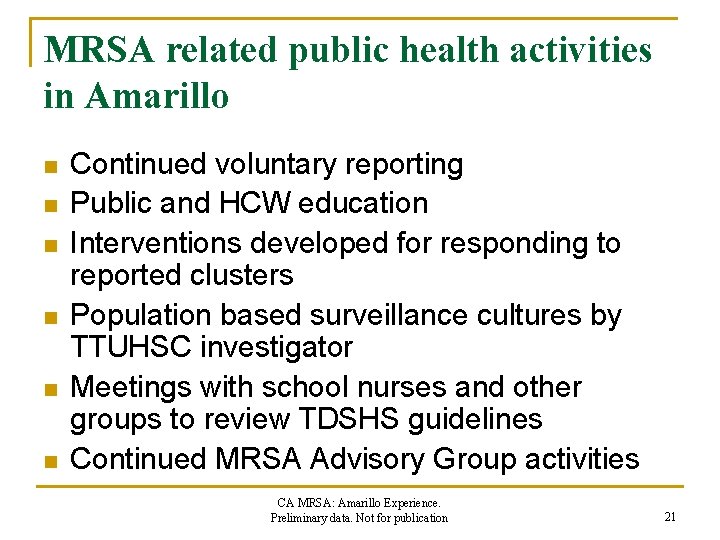 MRSA related public health activities in Amarillo

- Continued voluntary reporting
- Public and HCW education
- Interventions developed for responding to reported clusters
- Population based surveillance cultures by TTUHSC investigator
- Meetings with school nurses and other groups to review TDSHS guidelines
- Continued MRSA Advisory Group activities

CA MRSA: Amarillo Experience.
Preliminary data. Not for publication

21